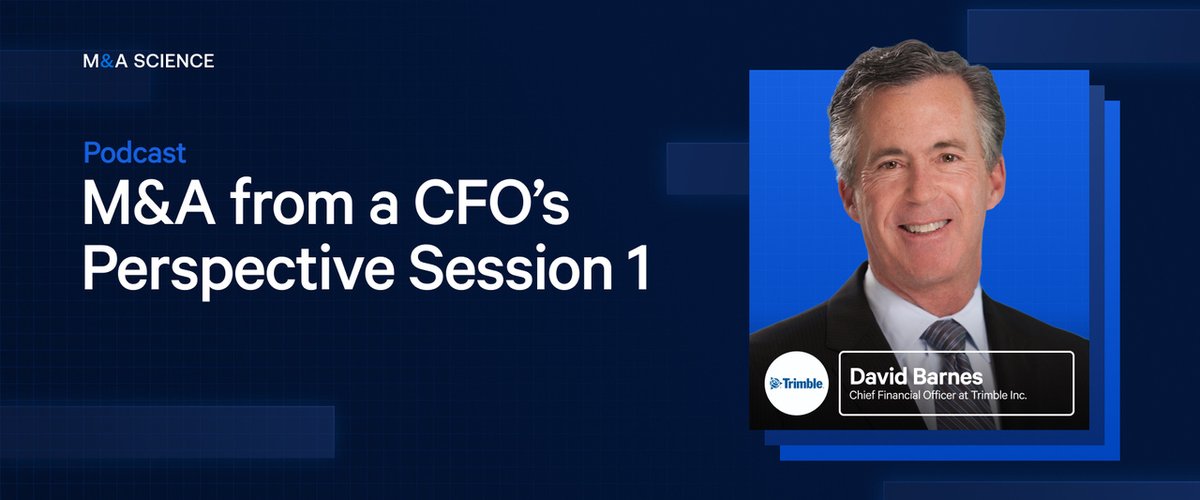 M&A SCIENCE

Podcast
M&A from a CFO's Perspective Session 1

Trimble

David Barnes
Chief Financial Officer at Trimble Inc.